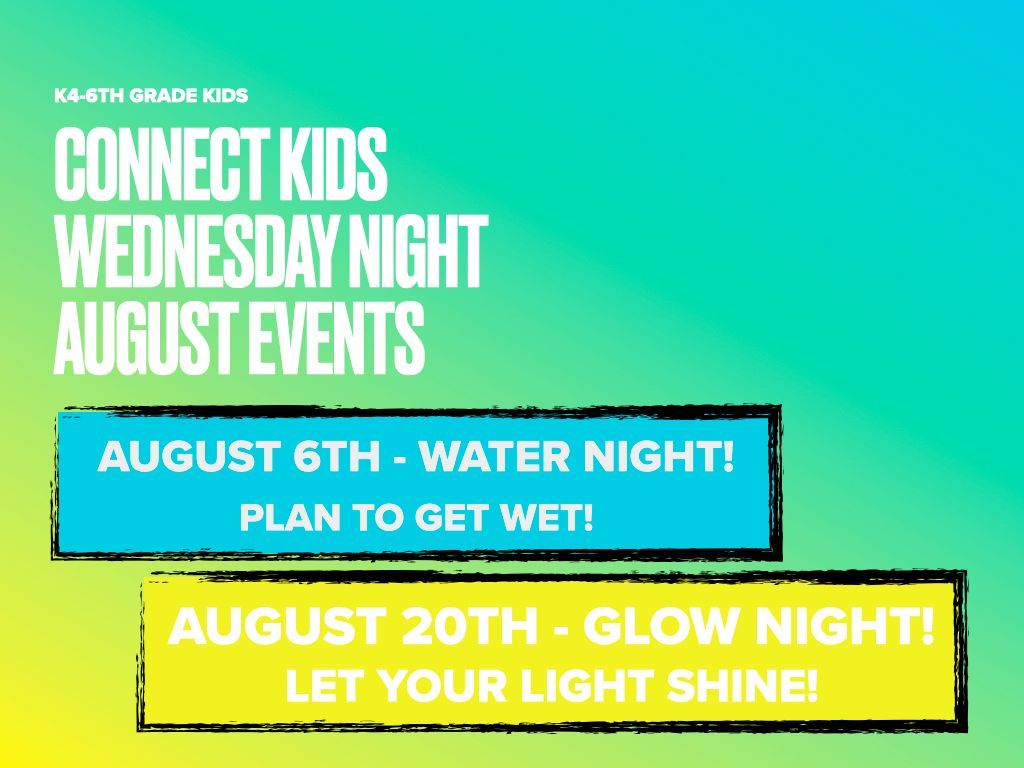 K4-6TH GRADE KIDS

CONNECT KIDS
WEDNESDAY NIGHT
AUGUST EVENTS

AUGUST 6TH - WATER NIGHT!
PLAN TO GET WET!

AUGUST 20TH - GLOW NIGHT!
LET YOUR LIGHT SHINE!